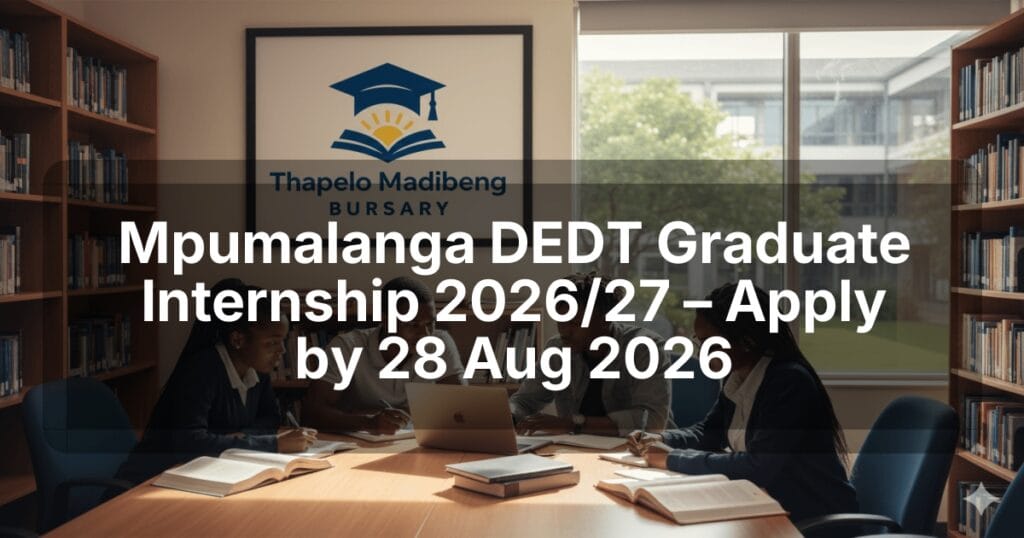 Thapelo Madibeng
BURSARY

Mpumalanga DEDT Graduate Internship 2026/27 – Apply by 28 Aug 2026